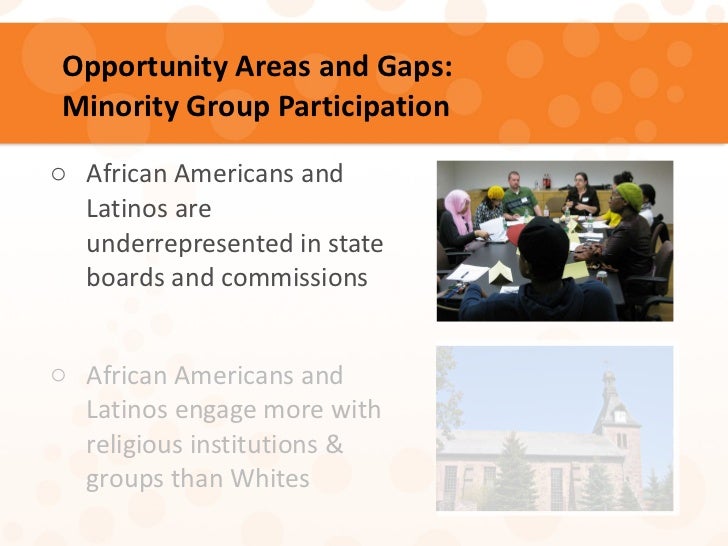 Opportunity Areas and Gaps:
Minority Group Participation

○ African Americans and Latinos are underrepresented in state boards and commissions

○ African Americans and Latinos engage more with religious institutions & groups than Whites